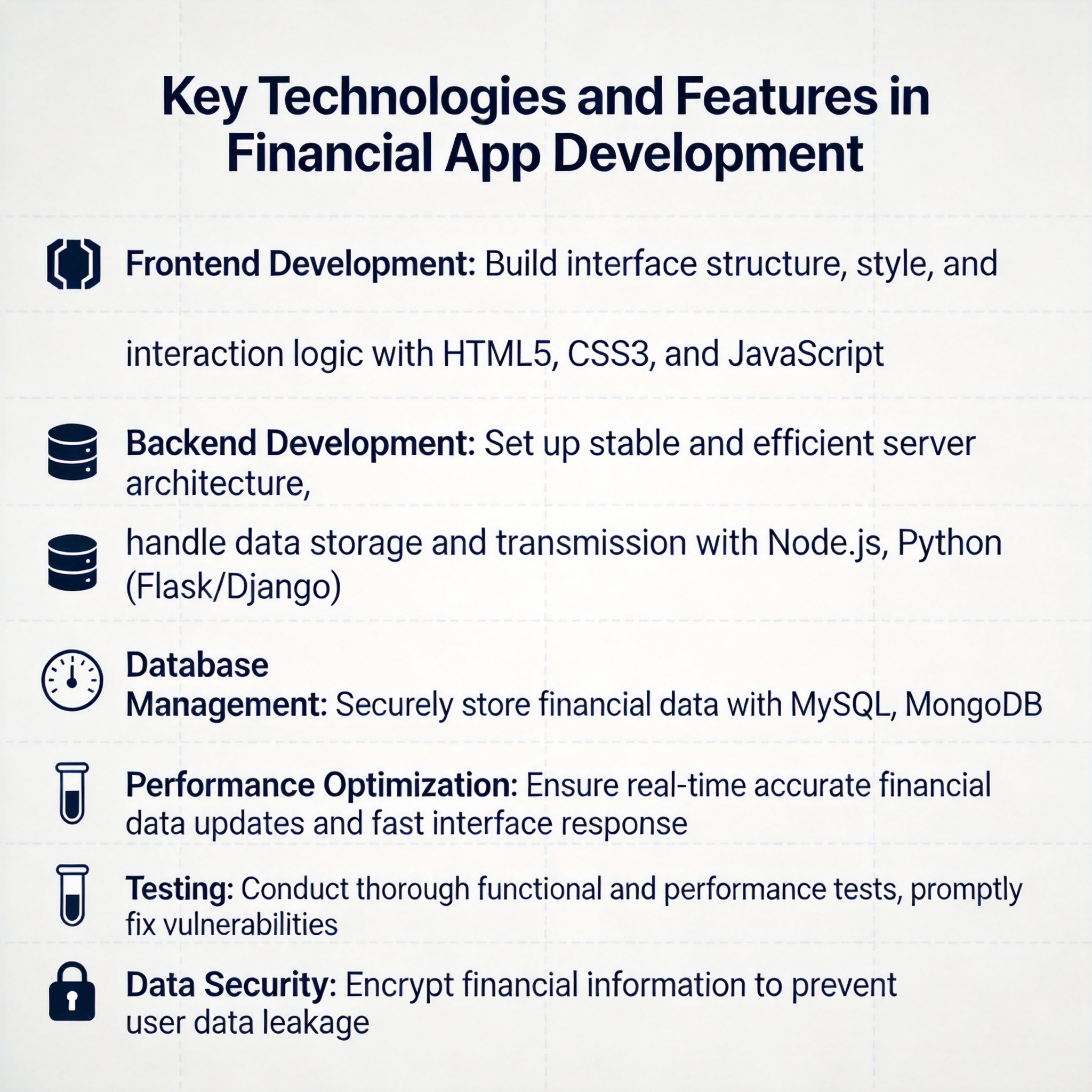 Key Technologies and Features in Financial App Development

Frontend Development: Build interface structure, style, and

interaction logic with HTML5, CSS3, and JavaScript

Backend Development: Set up stable and efficient server architecture,

handle data storage and transmission with Node.js, Python (Flask/Django)

Database Management: Securely store financial data with MySQL, MongoDB

Performance Optimization: Ensure real-time accurate financial data updates and fast interface response

Testing: Conduct thorough functional and performance tests, promptly fix vulnerabilities

Data Security: Encrypt financial information to prevent user data leakage